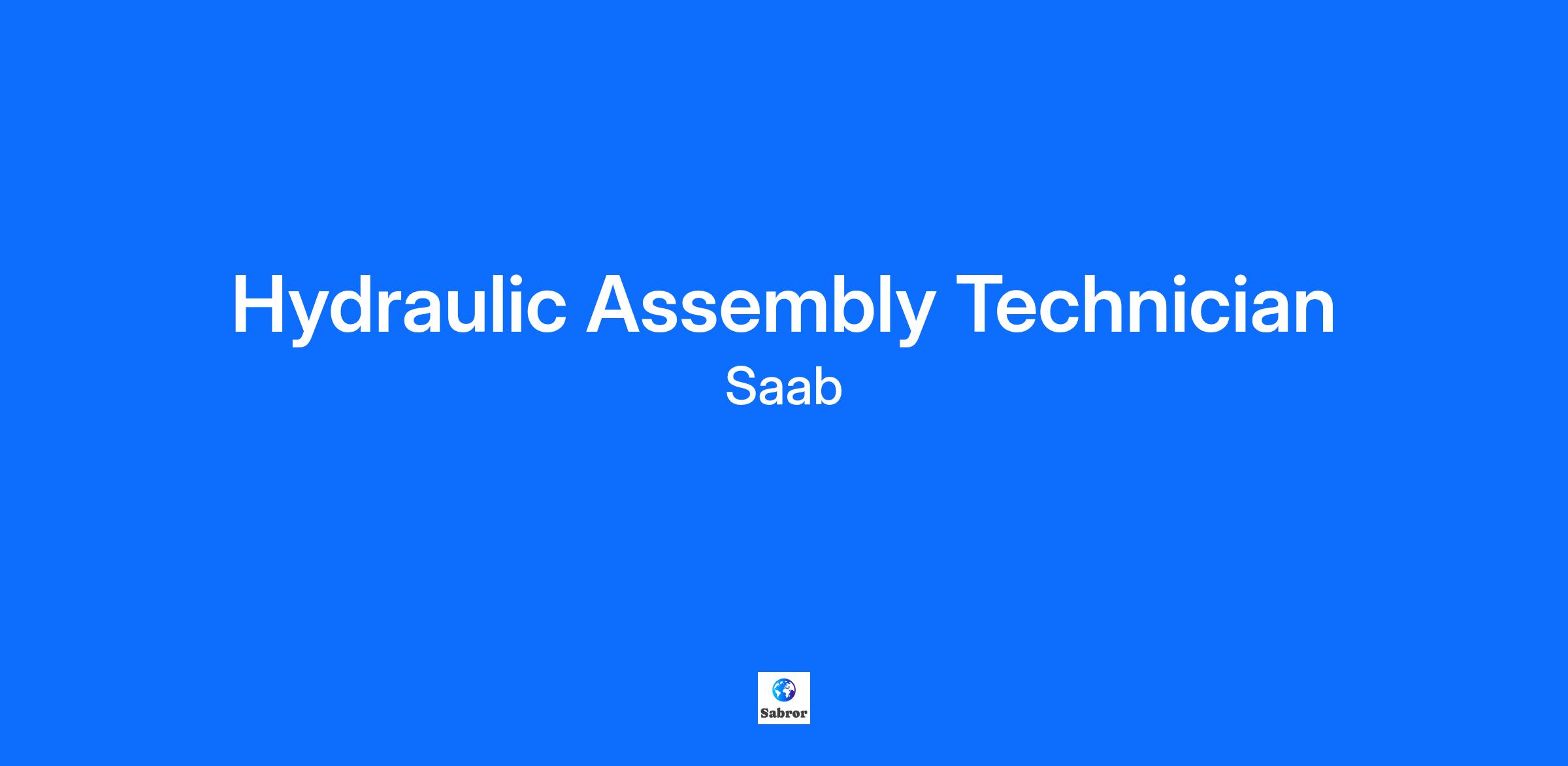 Hydraulic Assembly Technician

Saab

Sabror